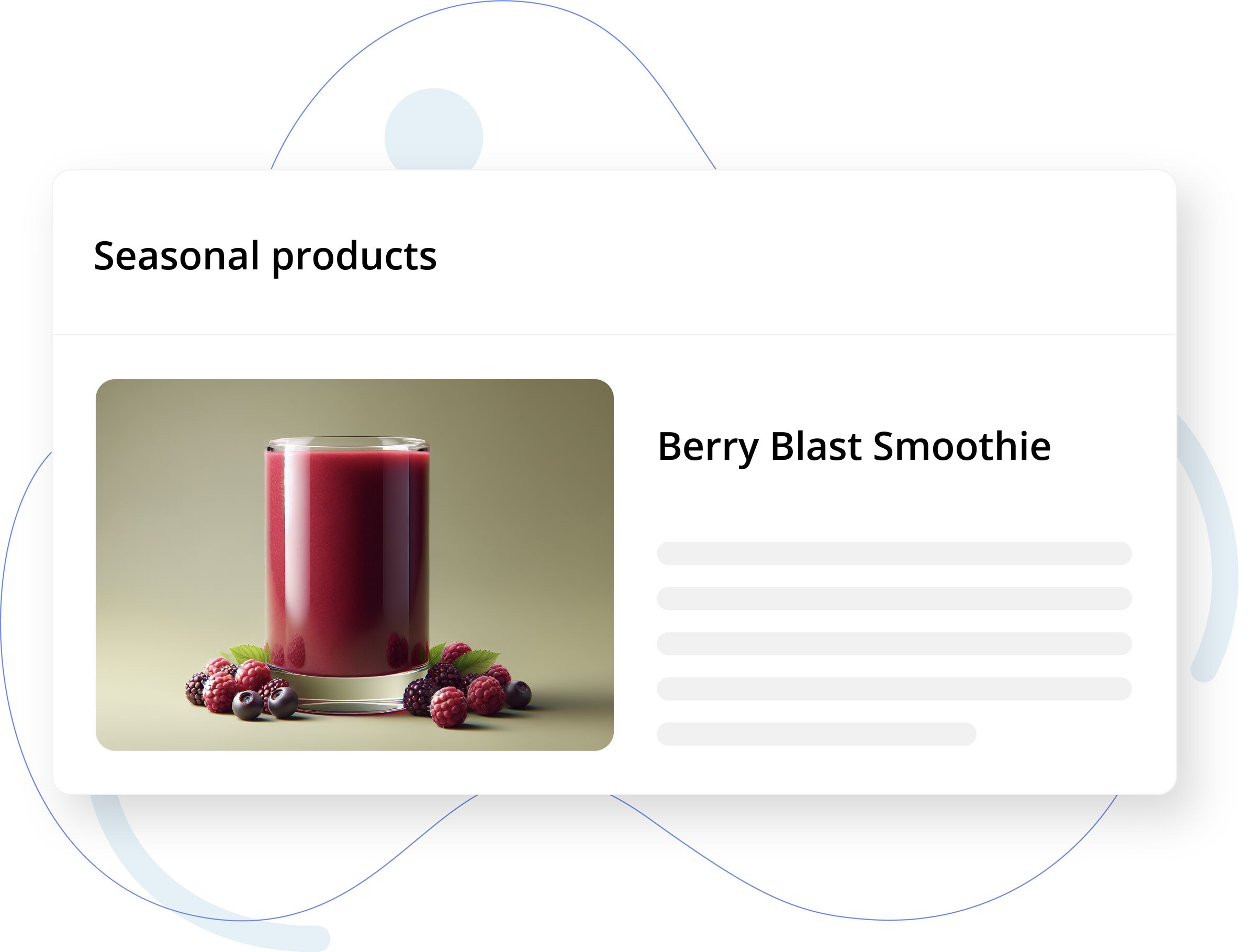 Seasonal products

Berry Blast Smoothie